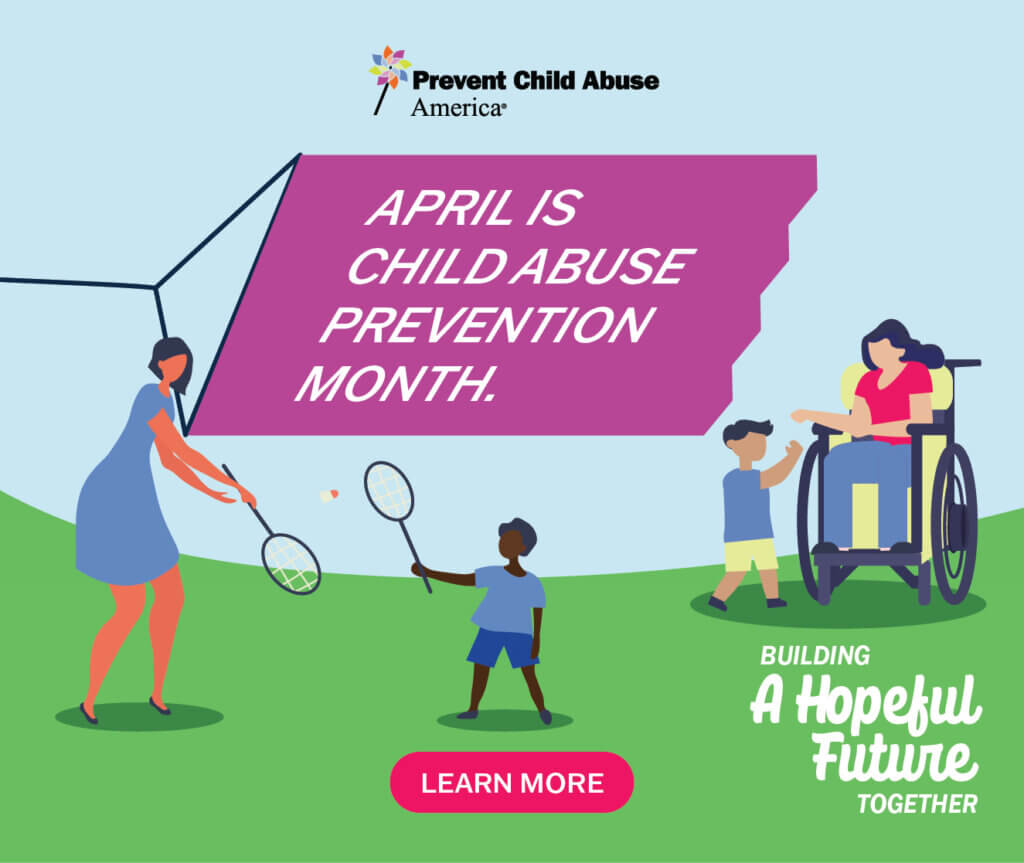 Prevent Child Abuse America®

APRIL IS CHILD ABUSE PREVENTION MONTH.

BUILDING A Hopeful Future TOGETHER

LEARN MORE